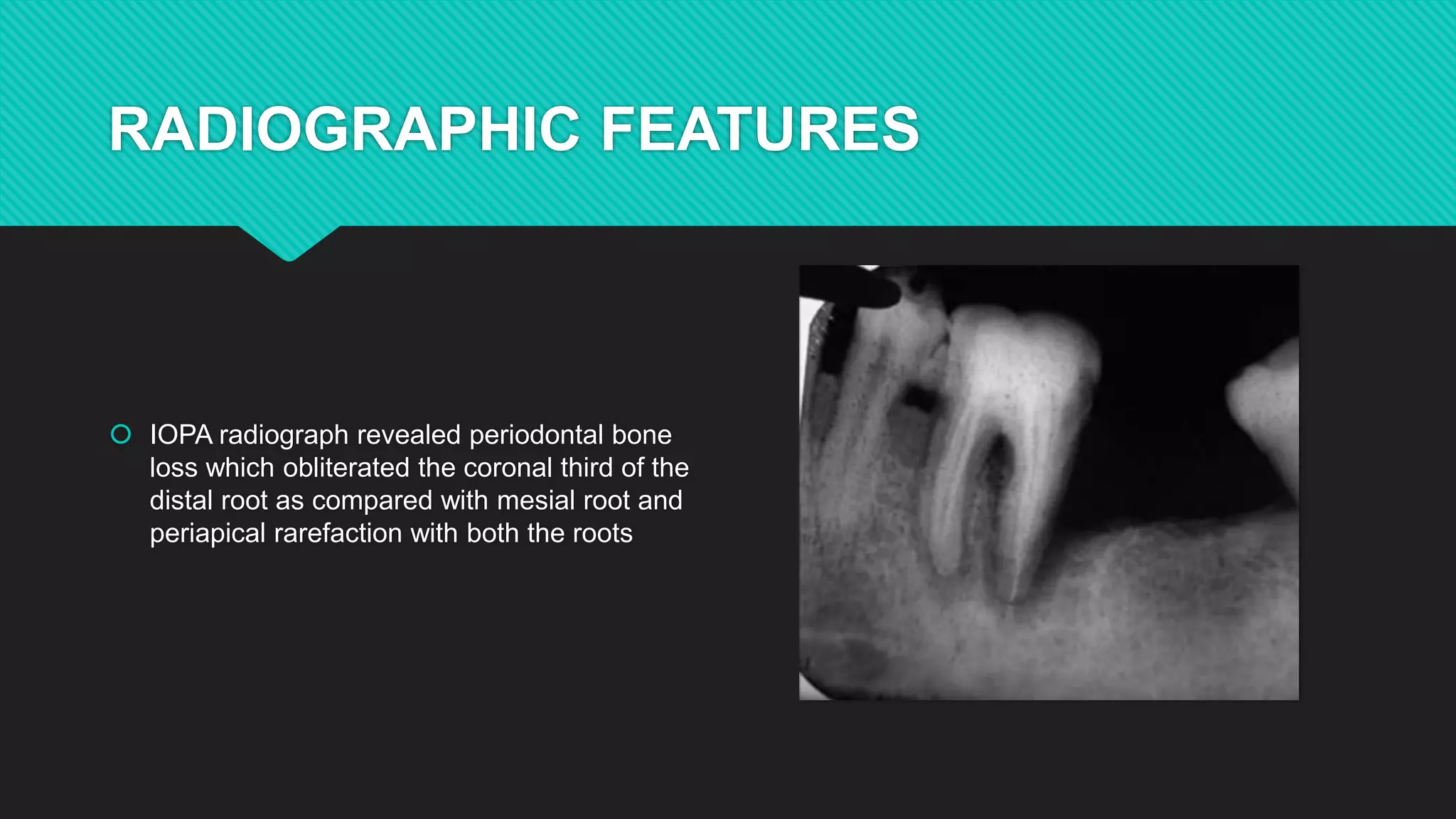 RADIOGRAPHIC FEATURES

IOPA radiograph revealed periodontal bone loss which obliterated the coronal third of the distal root as compared with mesial root and periapical rarefaction with both the roots